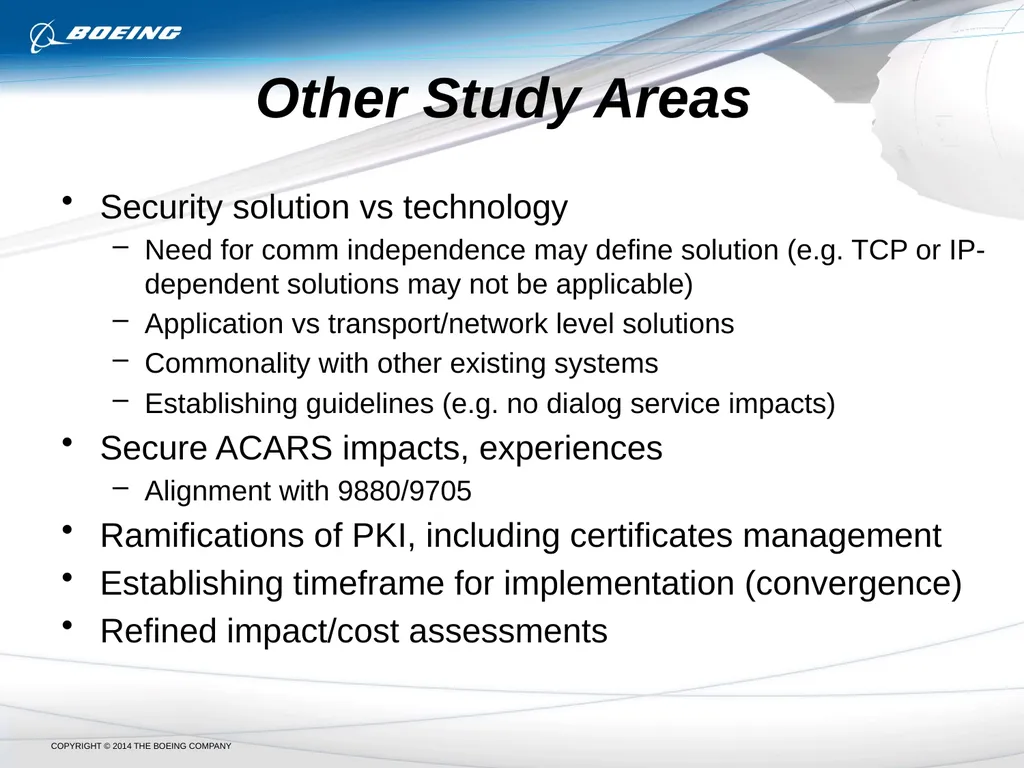 BOEING

Other Study Areas

• Security solution vs technology
– Need for comm independence may define solution (e.g. TCP or IP-dependent solutions may not be applicable)
– Application vs transport/network level solutions
– Commonality with other existing systems
– Establishing guidelines (e.g. no dialog service impacts)
• Secure ACARS impacts, experiences
– Alignment with 9880/9705
• Ramifications of PKI, including certificates management
• Establishing timeframe for implementation (convergence)
• Refined impact/cost assessments

COPYRIGHT © 2014 THE BOEING COMPANY